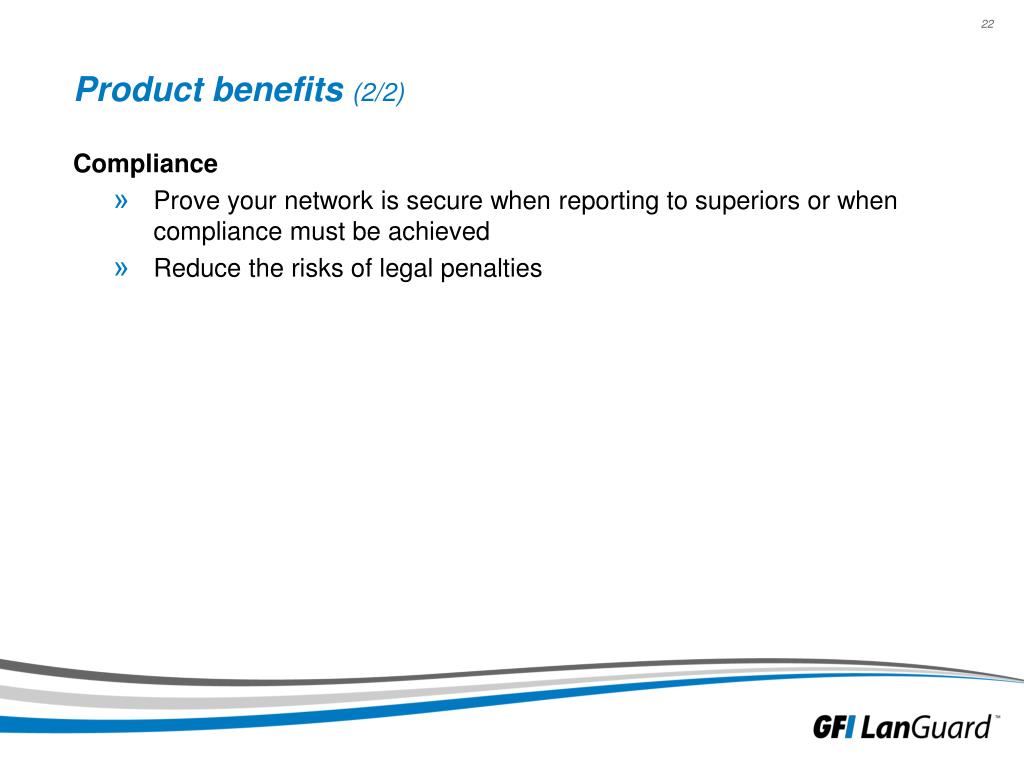 22

Product benefits (2/2)

Compliance

» Prove your network is secure when reporting to superiors or when compliance must be achieved

» Reduce the risks of legal penalties

GFI LanGuard™